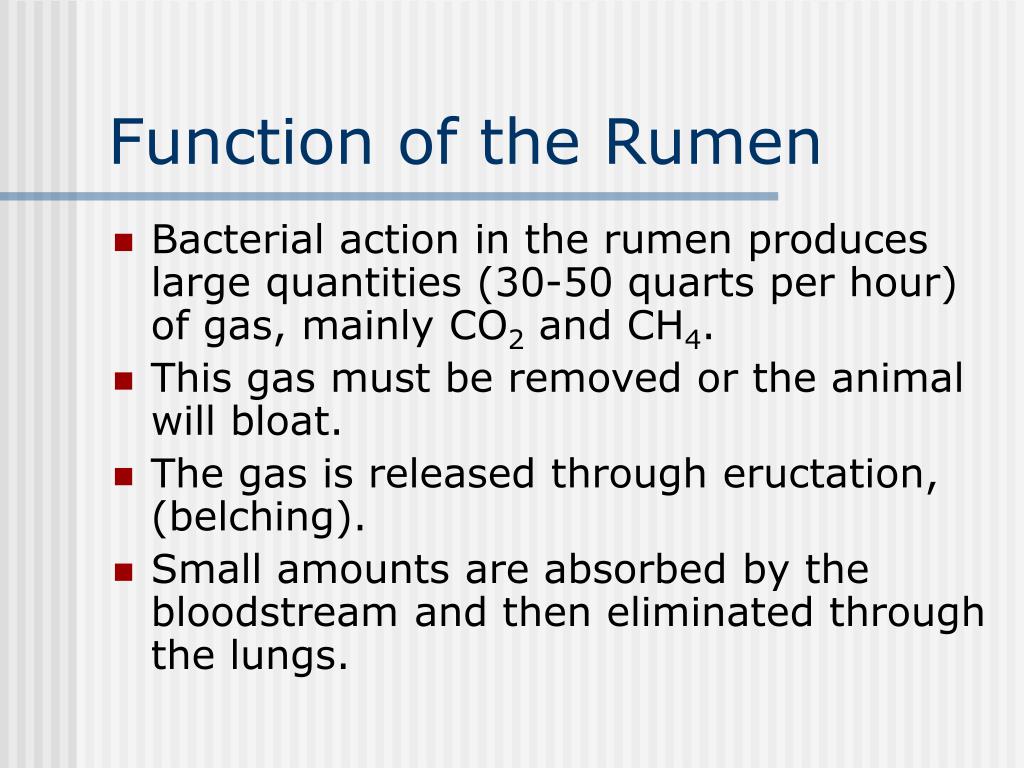 Function of the Rumen

- Bacterial action in the rumen produces large quantities (30-50 quarts per hour) of gas, mainly $CO_2$ and $CH_4$.
- This gas must be removed or the animal will bloat.
- The gas is released through eructation, (belching).
- Small amounts are absorbed by the bloodstream and then eliminated through the lungs.